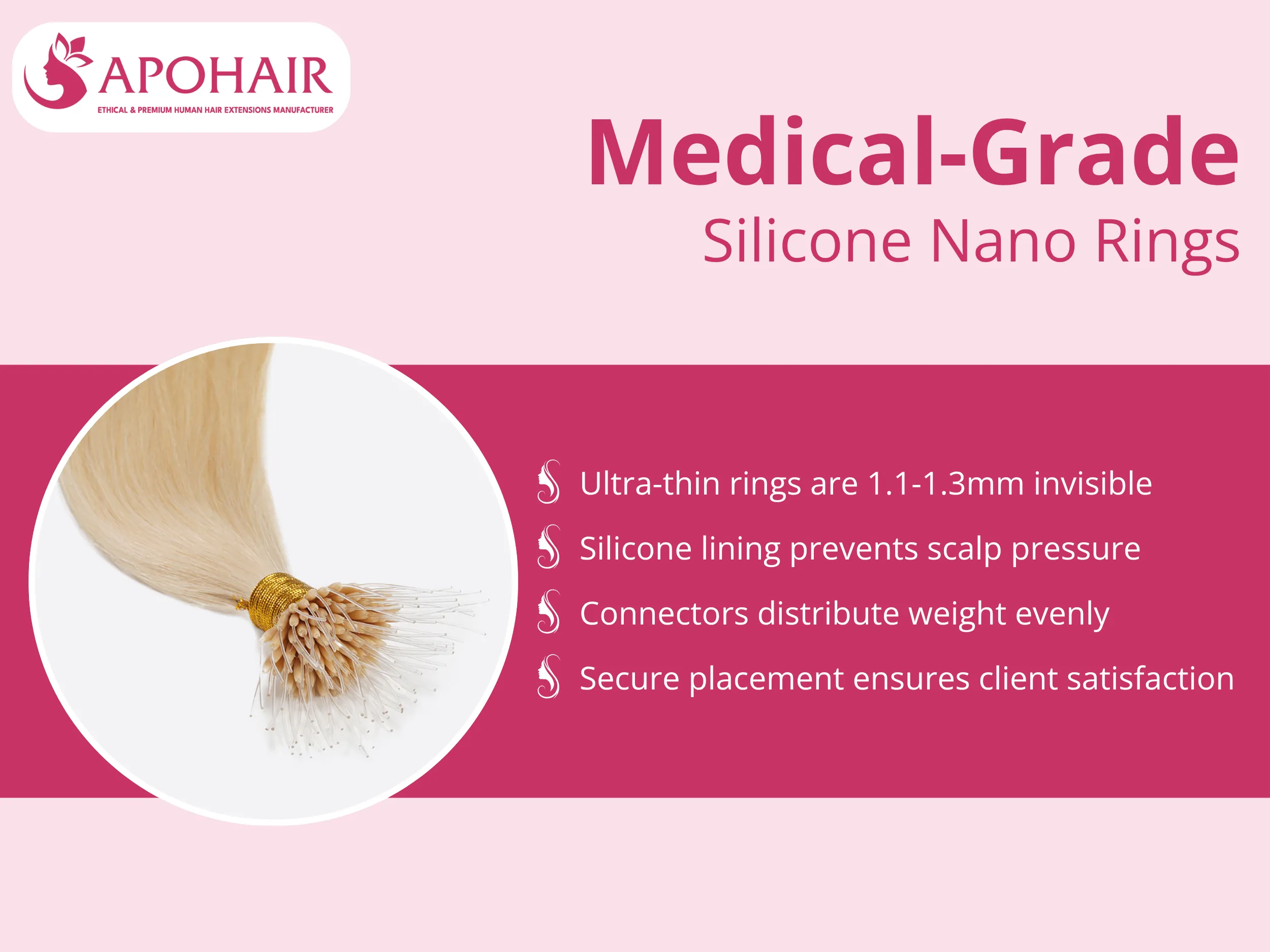 APOHAIR
ETHICAL & PREMIUM HUMAN HAIR EXTENSIONS MANUFACTURER

Medical-Grade
Silicone Nano Rings

Ultra-thin rings are 1.1-1.3mm invisible

Silicone lining prevents scalp pressure

Connectors distribute weight evenly

Secure placement ensures client satisfaction